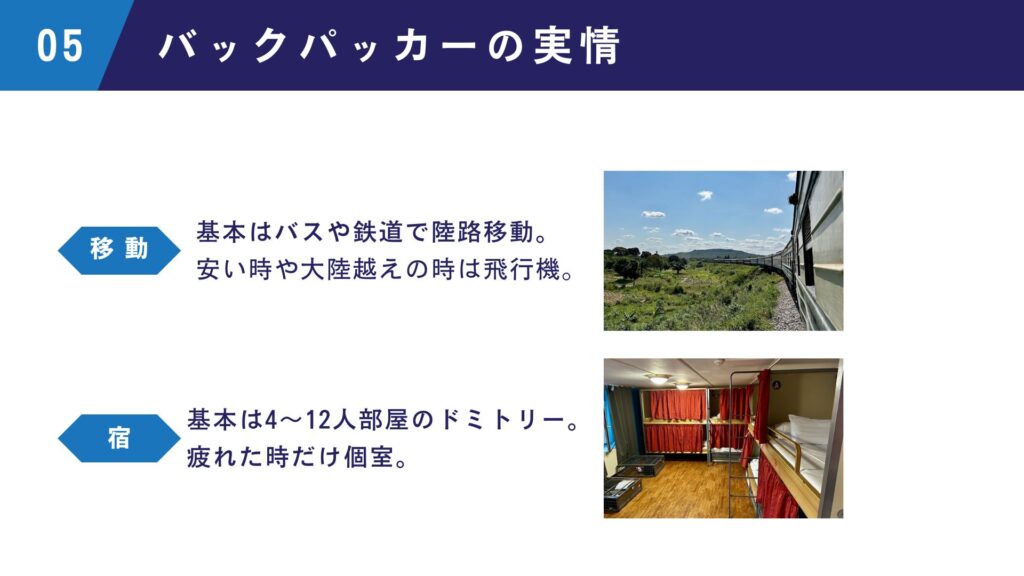 05 バックパッカーの実情

移動

基本はバスや鉄道で陸路移動。
安い時や大陸越えの時は飛行機。

宿

基本は4〜12人部屋のドミトリー。
疲れた時だけ個室。